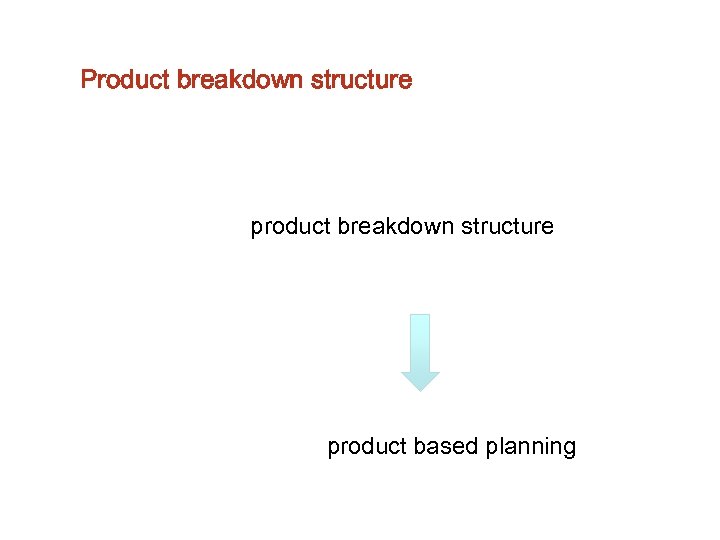 Product breakdown structure

product breakdown structure

product based planning